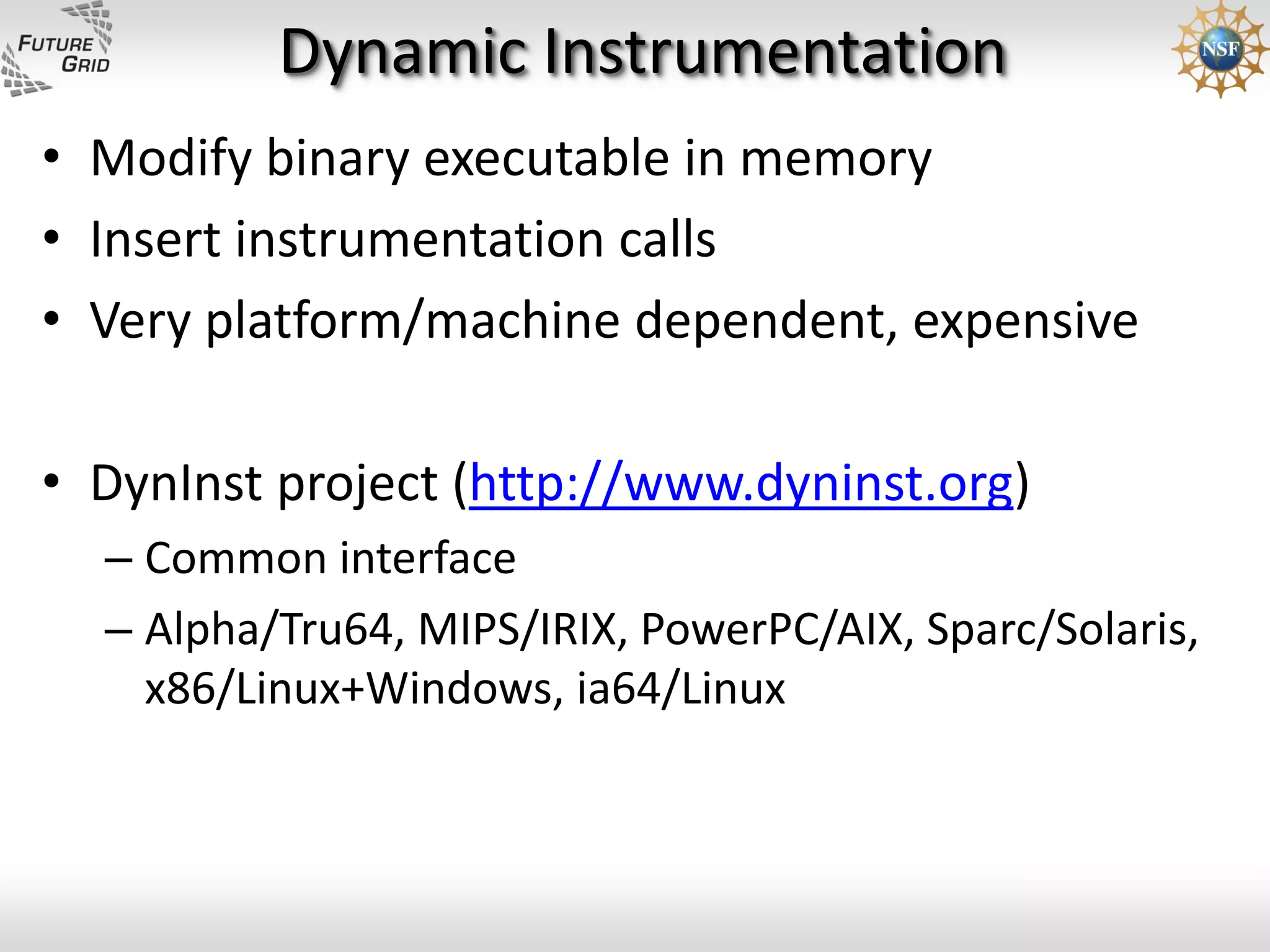 FUTURE GRID

Dynamic Instrumentation

NSF

• Modify binary executable in memory
• Insert instrumentation calls
• Very platform/machine dependent, expensive

• DynInst project (http://www.dyninst.org)
– Common interface
– Alpha/Tru64, MIPS/IRIX, PowerPC/AIX, Sparc/Solaris, x86/Linux+Windows, ia64/Linux